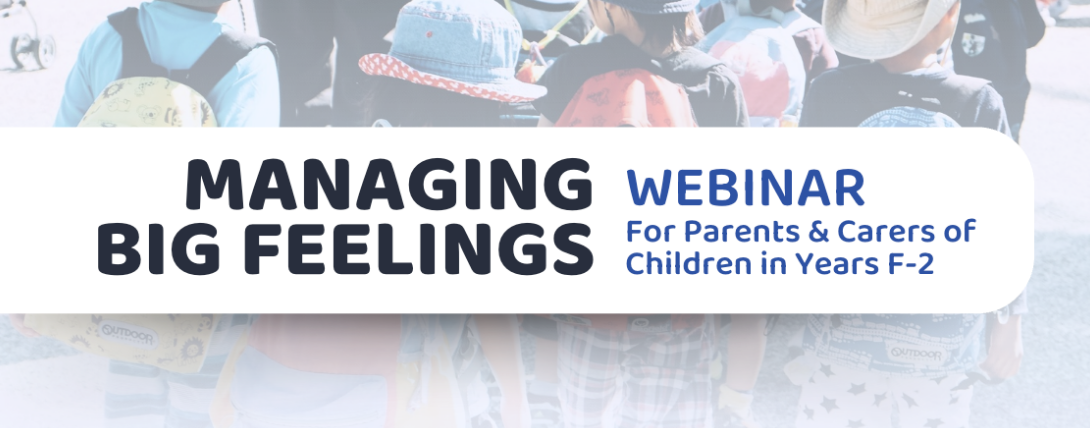 MANAGING BIG FEELINGS

WEBINAR
For Parents & Carers of Children in Years F-2

OUTDOOR

OUTDOOR